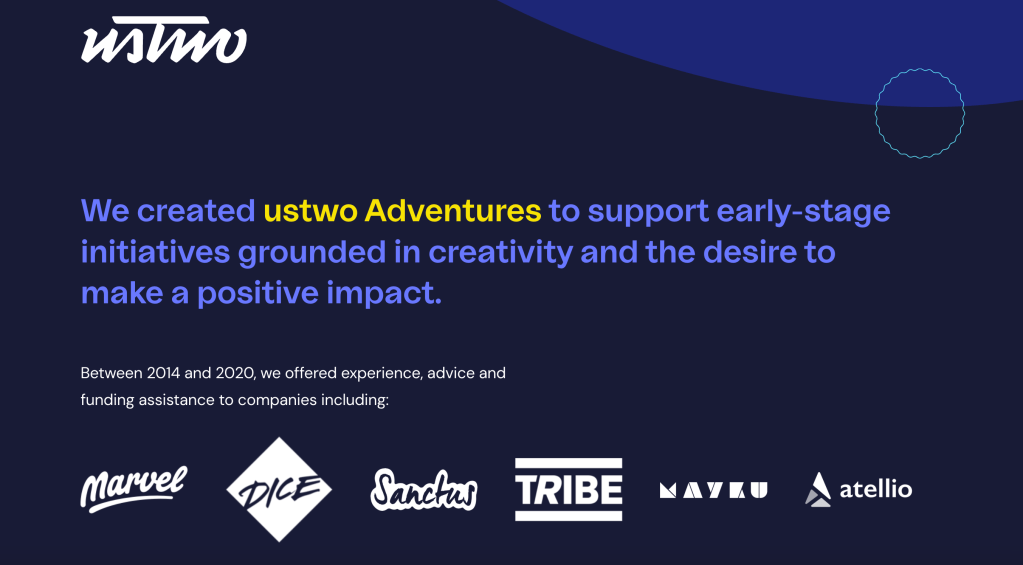 ustwo

We created ustwo Adventures to support early-stage initiatives grounded in creativity and the desire to make a positive impact.

Between 2014 and 2020, we offered experience, advice and funding assistance to companies including:

Marvel DICE Sanctus TRIBE MAYKU atellio